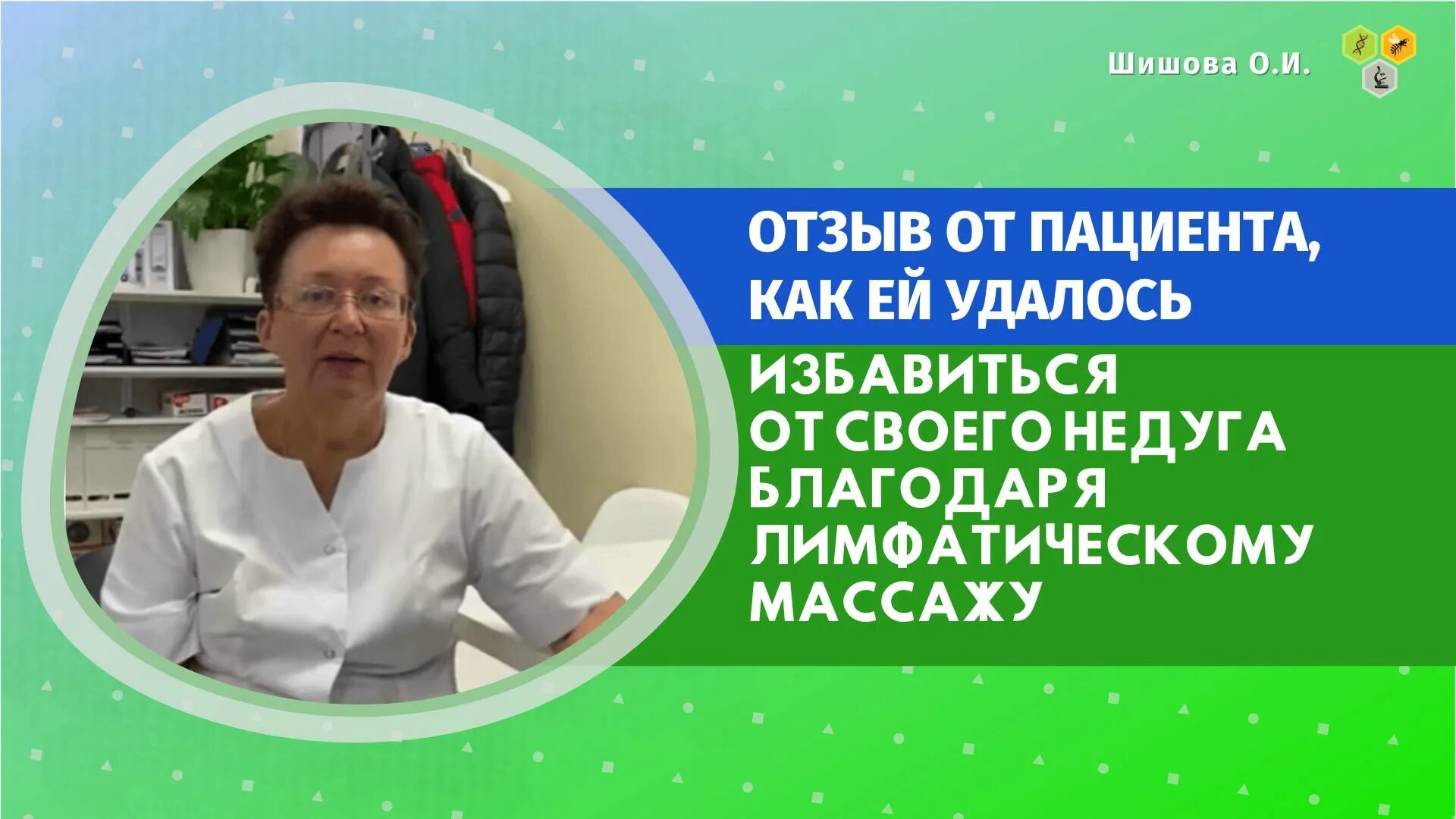 Шишова О.И.

ОТЗЫВ ОТ ПАЦИЕНТА, КАК ЕЙ УДАЛОСЬ

ИЗБАВИТЬСЯ ОТ СВОЕГО НЕДУГА БЛАГОДАРЯ ЛИМФАТИЧЕСКОМУ МАССАЖУ